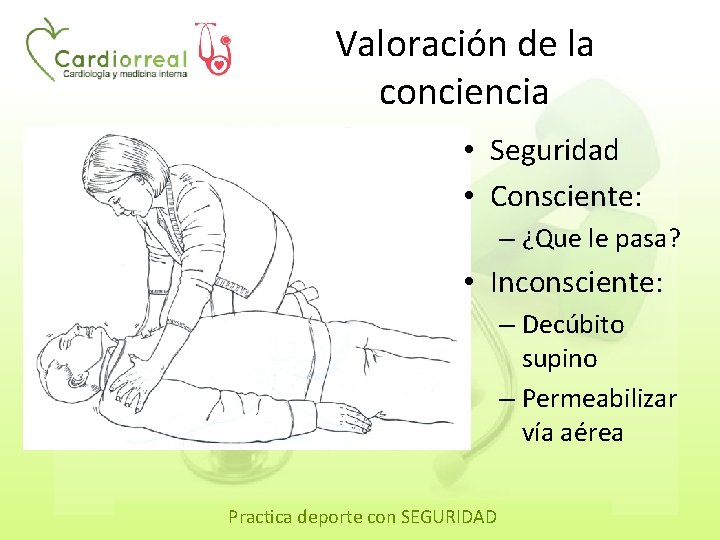 Cardiorreal
Cardiología y medicina interna

Valoración de la conciencia

• Seguridad
• Consciente:
– ¿Que le pasa?
• Inconsciente:
– Decúbito supino
– Permeabilizar vía aérea

Practica deporte con SEGURIDAD